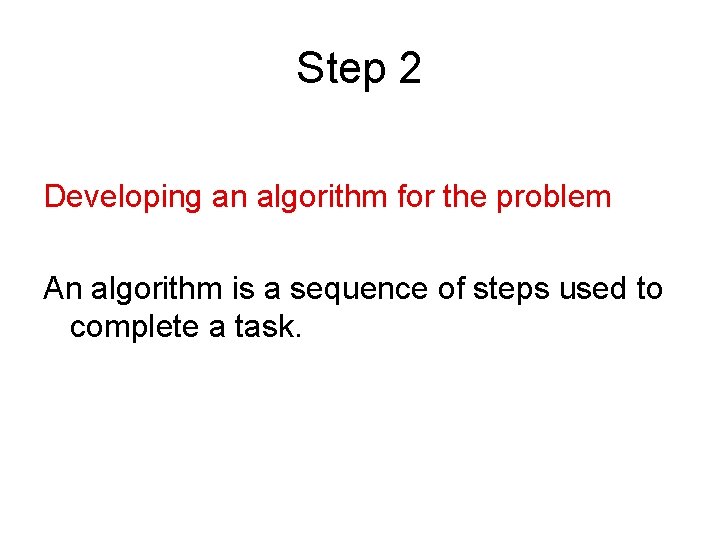 Step 2

Developing an algorithm for the problem

An algorithm is a sequence of steps used to complete a task.